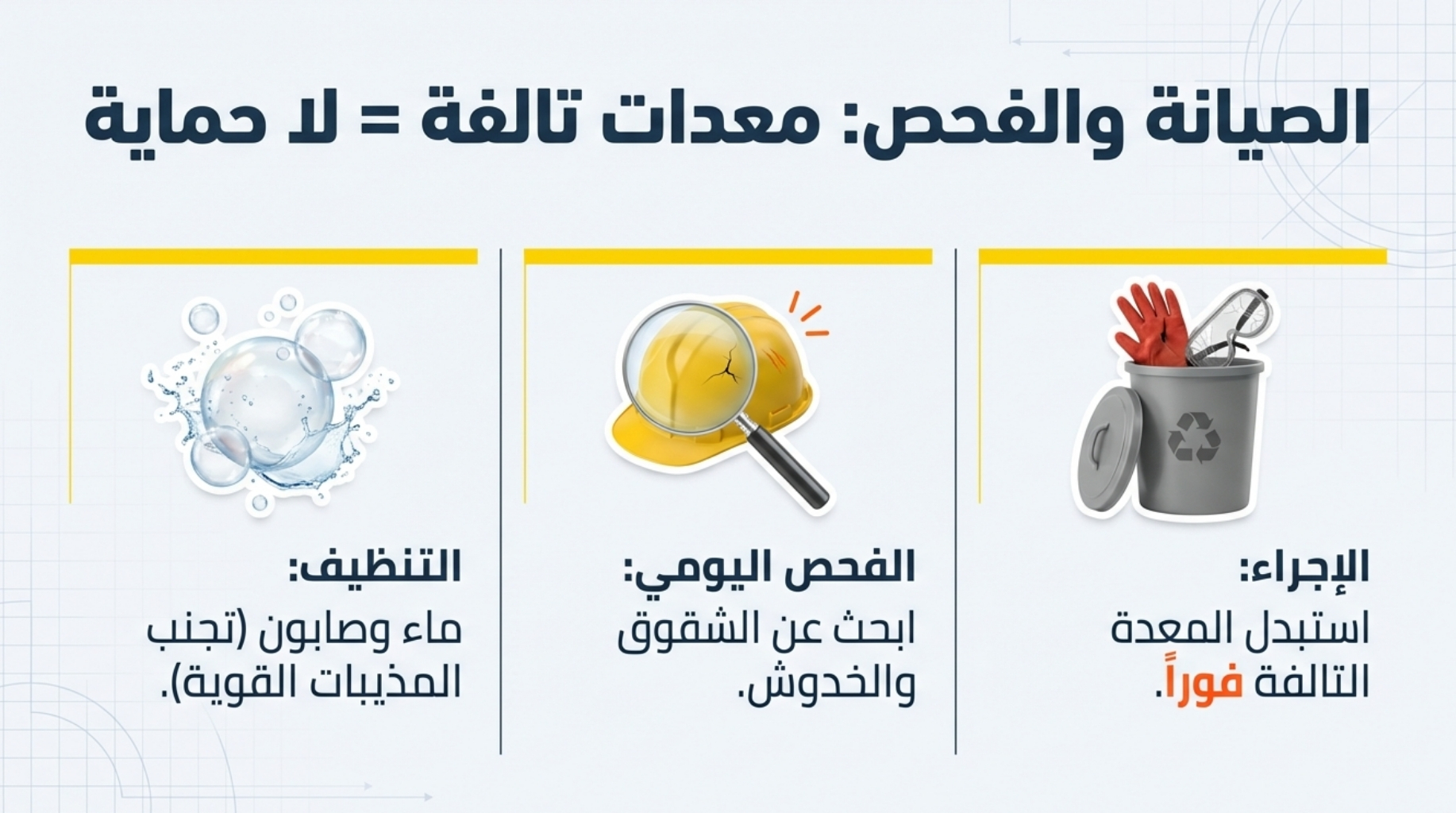 الصيانة والفحص: معدات تالفة = لا حماية

الإجراء:
استبدل المعدة التالفة فوراً.

الفحص اليومي:
ابحث عن الشقوق والخدوش.

التنظيف:
ماء وصابون (تجنب المذيبات القوية).